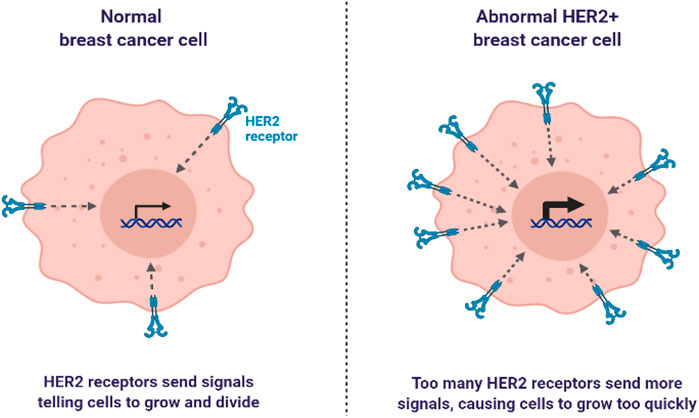 Normal
breast cancer cell

HER2
receptor

HER2 receptors send signals telling cells to grow and divide

Abnormal HER2+
breast cancer cell

Too many HER2 receptors send more signals, causing cells to grow too quickly